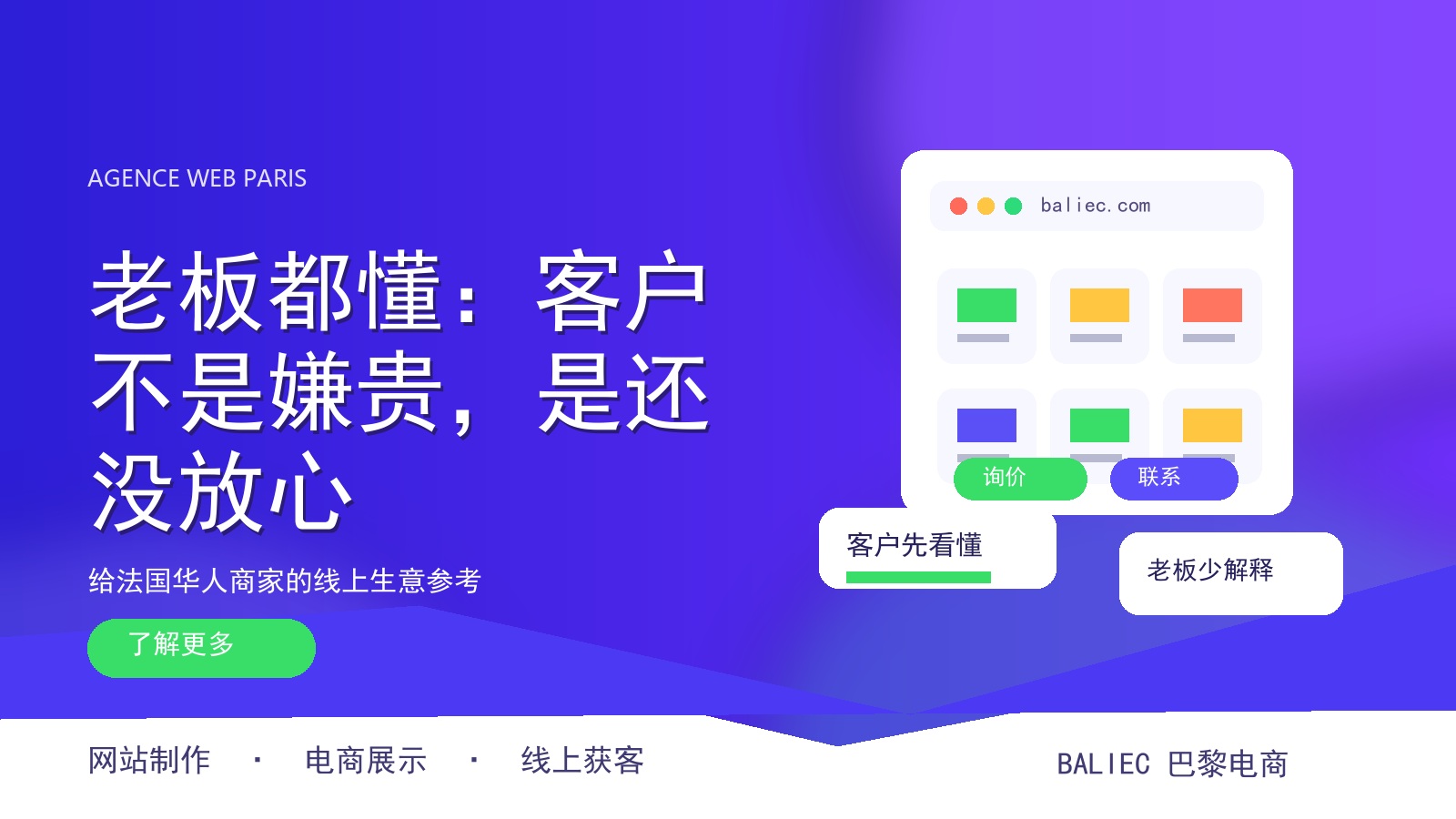 AGENCE WEB PARIS

老板都懂：客户不是嫌贵，是还没放心

给法国华人商家的线上生意参考

了解更多

baliec.com

询价

联系

客户先看懂

老板少解释

网站制作 · 电商展示 · 线上获客

BALIEC 巴黎电商